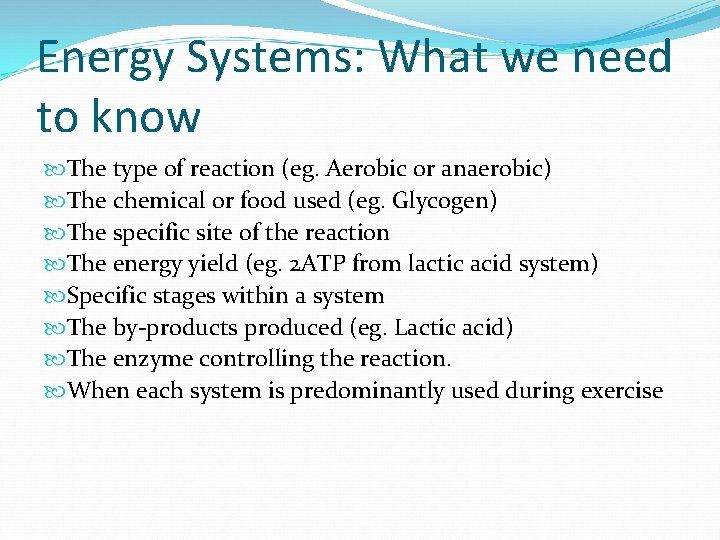 Energy Systems: What we need to know

The type of reaction (eg. Aerobic or anaerobic)
The chemical or food used (eg. Glycogen)
The specific site of the reaction
The energy yield (eg. 2ATP from lactic acid system)
Specific stages within a system
The by-products produced (eg. Lactic acid)
The enzyme controlling the reaction.
When each system is predominantly used during exercise